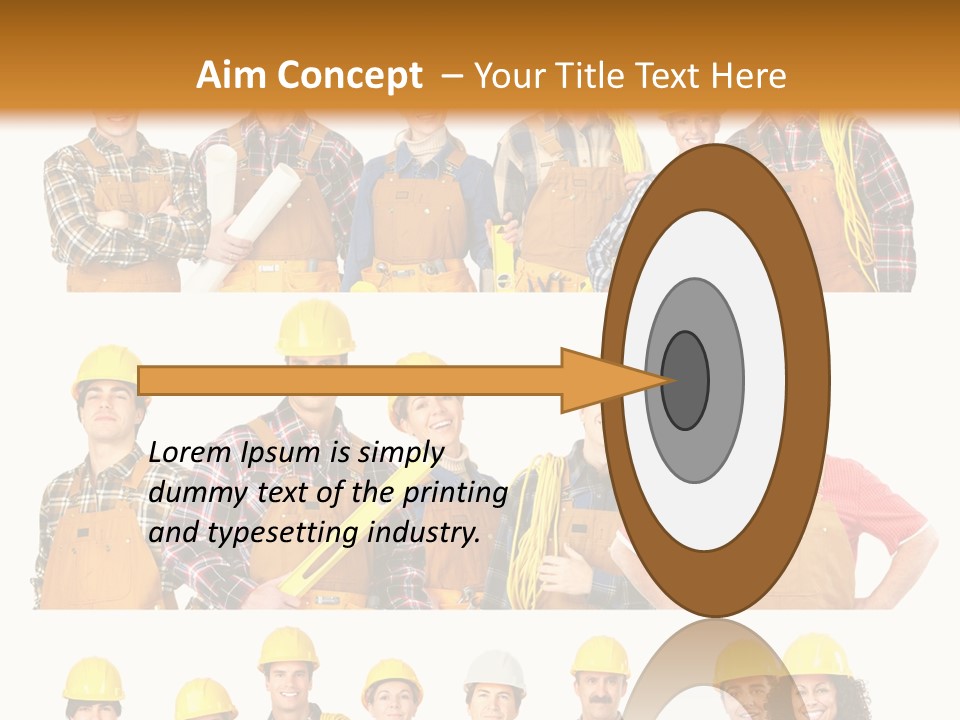 Aim Concept – Your Title Text Here

Lorem Ipsum is simply dummy text of the printing and typesetting industry.